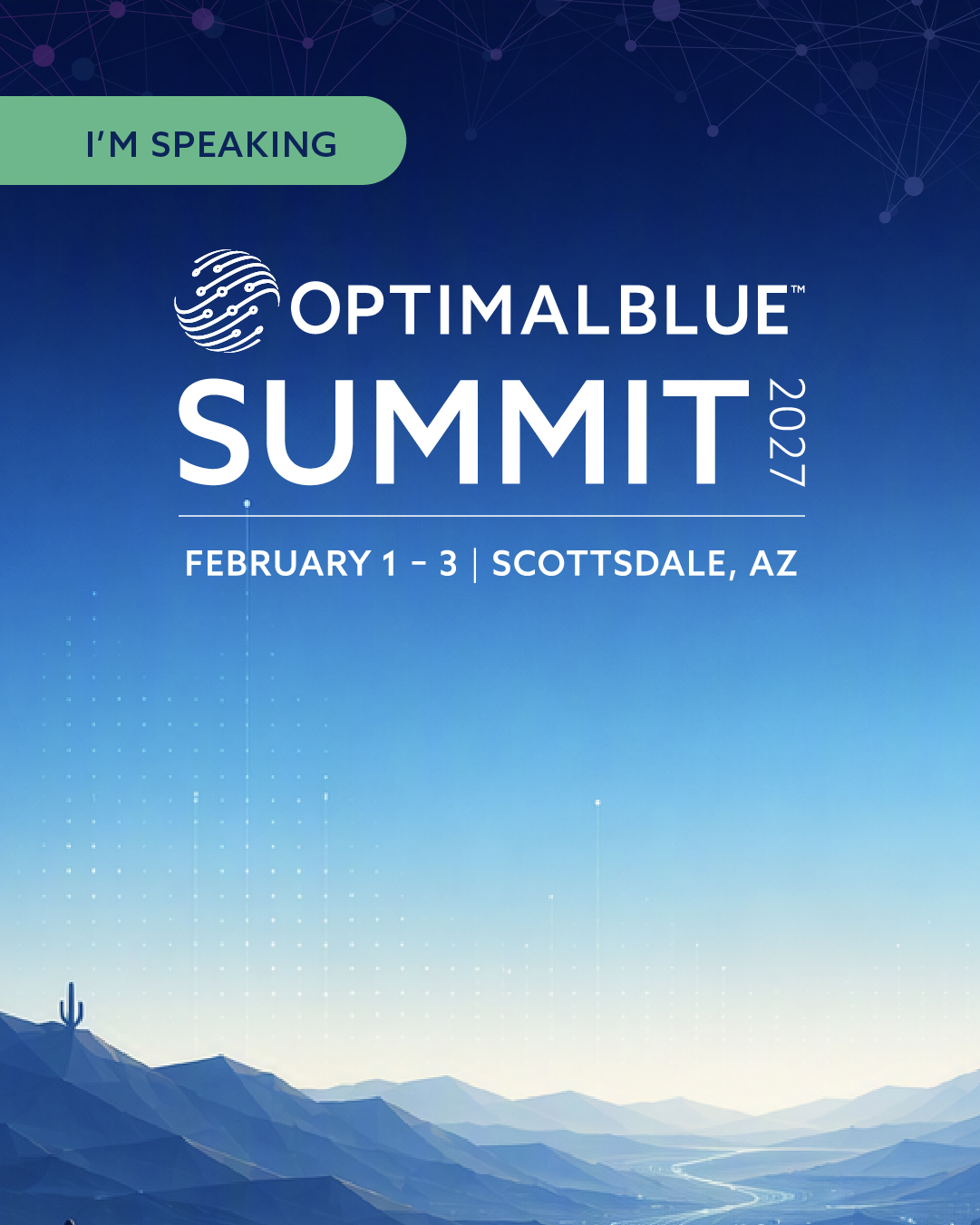 I'M SPEAKING

OPTIMALBLUE™

SUMMIT 2027

FEBRUARY 1 – 3 | SCOTTSDALE, AZ